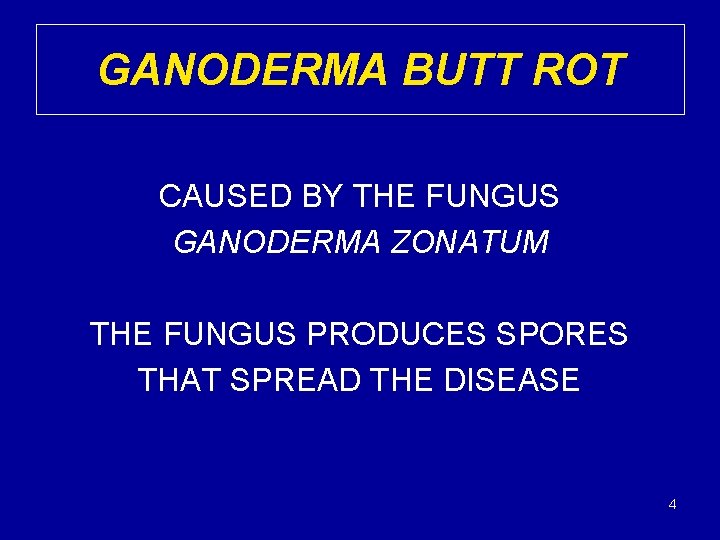 GANODERMA BUTT ROT

CAUSED BY THE FUNGUS
GANODERMA ZONATUM

THE FUNGUS PRODUCES SPORES
THAT SPREAD THE DISEASE

4